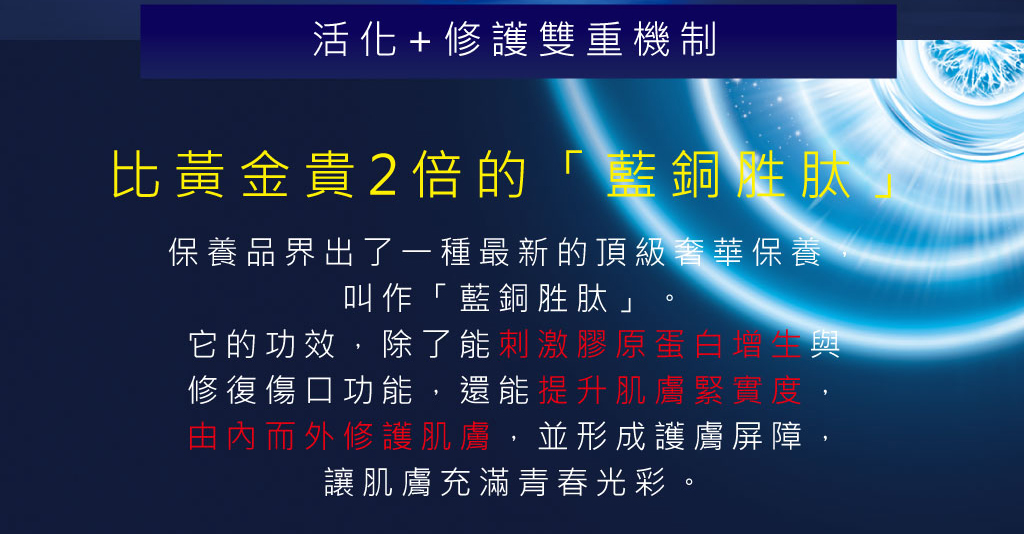 活化+修護雙重機制

比黃金貴2倍的「藍銅胜肽」

保養品界出了一種最新的頂級奢華保養，叫作「藍銅胜肽」。
它的功效，除了能刺激膠原蛋白增生與修復傷口功能，還能提升肌膚緊實度，由內而外修護肌膚，並形成護膚屏障，讓肌膚充滿青春光彩。